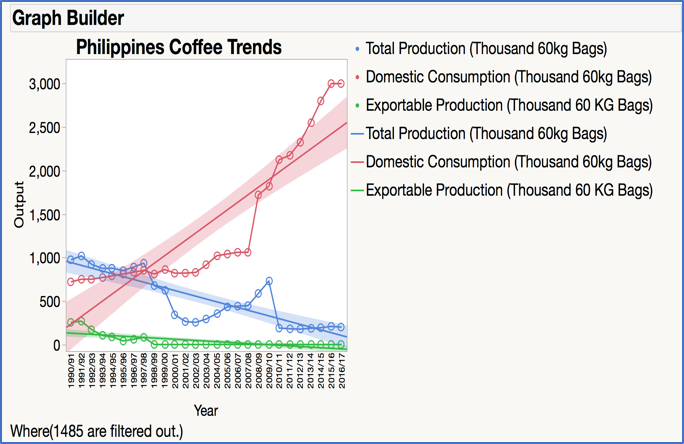 Graph Builder

Philippines Coffee Trends

Output

3,000
2,500
2,000
1,500
1,000
500
0

1990/91
1991/92
1992/93
1993/94
1994/95
1995/96
1996/97
1997/98
1998/99
1999/00
2000/01
2001/02
2002/03
2003/04
2004/05
2005/06
2006/07
2007/08
2008/09
2009/10
2010/11
2011/12
2012/13
2013/14
2014/15
2015/16
2016/17

Year

Total Production (Thousand 60kg Bags)
Domestic Consumption (Thousand 60kg Bags)
Exportable Production (Thousand 60 KG Bags)
Total Production (Thousand 60kg Bags)
Domestic Consumption (Thousand 60kg Bags)
Exportable Production (Thousand 60 KG Bags)

Where(1485 are filtered out.)